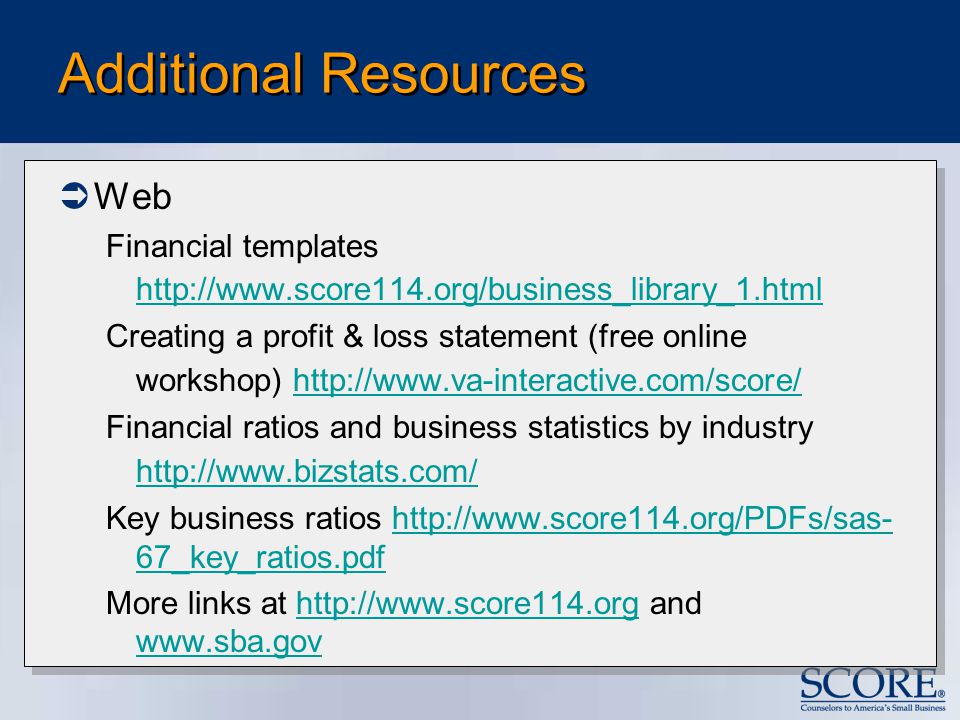 Additional Resources

Web

Financial templates http://www.score114.org/business_library_1.html

Creating a profit & loss statement (free online workshop) http://www.va-interactive.com/score/

Financial ratios and business statistics by industry http://www.bizstats.com/

Key business ratios http://www.score114.org/PDFs/sas-67_key_ratios.pdf

More links at http://www.score114.org and www.sba.gov

SCORE®
Counselors to America's Small Business